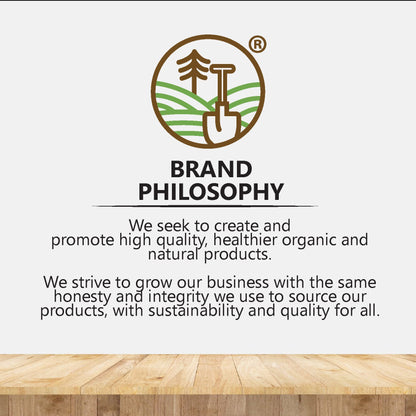 ®

BRAND PHILOSOPHY

We seek to create and promote high quality, healthier organic and natural products.

We strive to grow our business with the same honesty and integrity we use to source our products, with sustainability and quality for all.